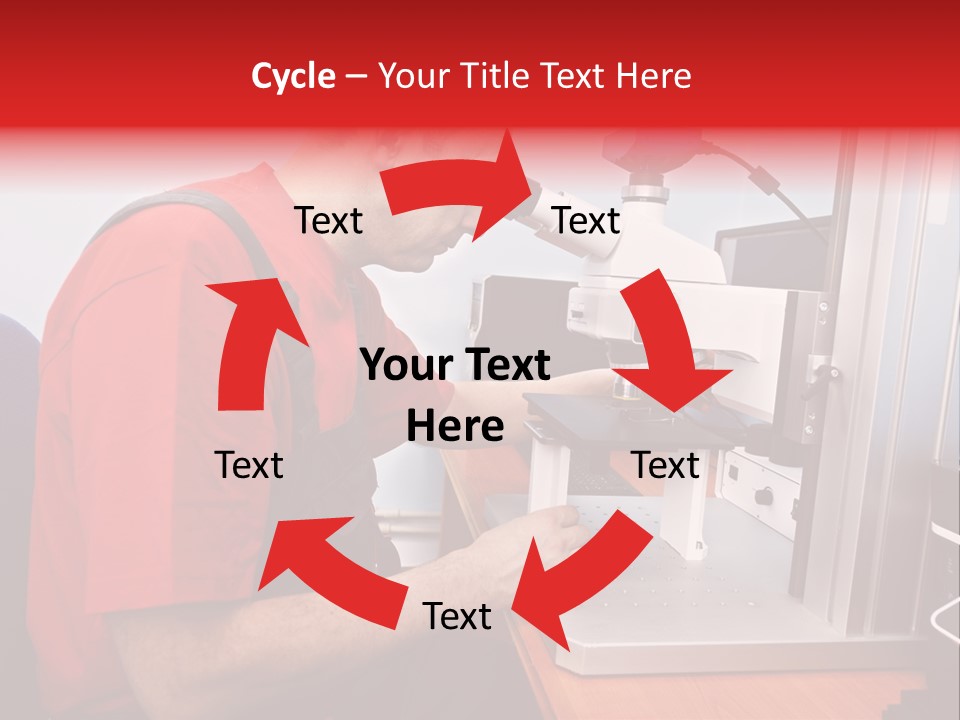 Cycle – Your Title Text Here

Text

Text

Your Text Here

Text

Text

Text